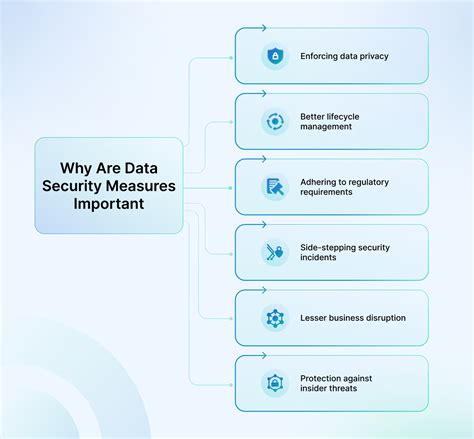 Why Are Data Security Measures Important

Enforcing data privacy

Better lifecycle management

Adhering to regulatory requirements

Side-stepping security incidents

Lesser business disruption

Protection against insider threats